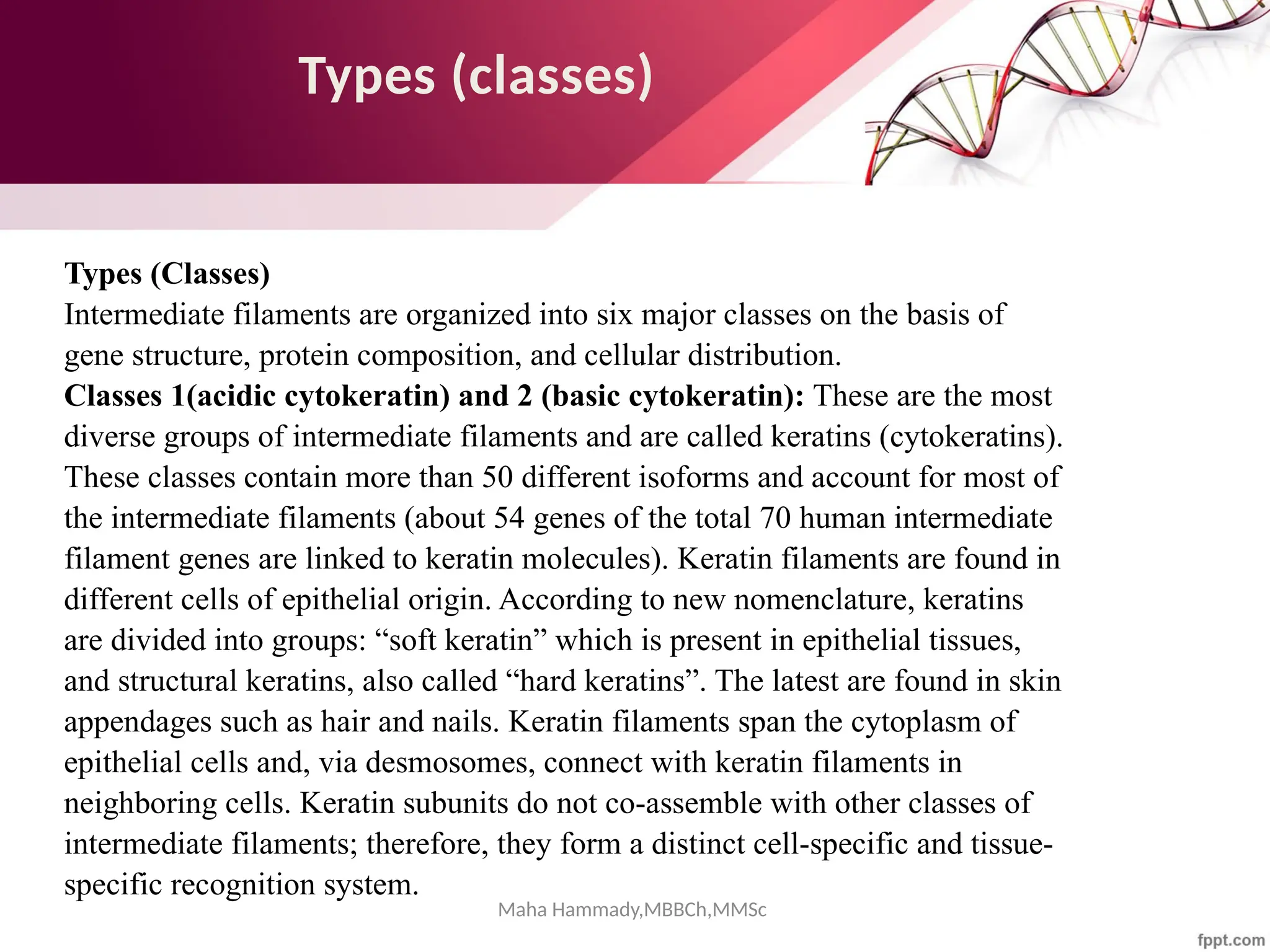 Types (classes)

Types (Classes)
Intermediate filaments are organized into six major classes on the basis of gene structure, protein composition, and cellular distribution.
Classes 1(acidic cytokeratin) and 2 (basic cytokeratin): These are the most diverse groups of intermediate filaments and are called keratins (cytokeratins). These classes contain more than 50 different isoforms and account for most of the intermediate filaments (about 54 genes of the total 70 human intermediate filament genes are linked to keratin molecules). Keratin filaments are found in different cells of epithelial origin. According to new nomenclature, keratins are divided into groups: “soft keratin” which is present in epithelial tissues, and structural keratins, also called “hard keratins”. The latest are found in skin appendages such as hair and nails. Keratin filaments span the cytoplasm of epithelial cells and, via desmosomes, connect with keratin filaments in neighboring cells. Keratin subunits do not co-assemble with other classes of intermediate filaments; therefore, they form a distinct cell-specific and tissue-specific recognition system.

Maha Hammady,MBBCh,MMSc

fppt.com